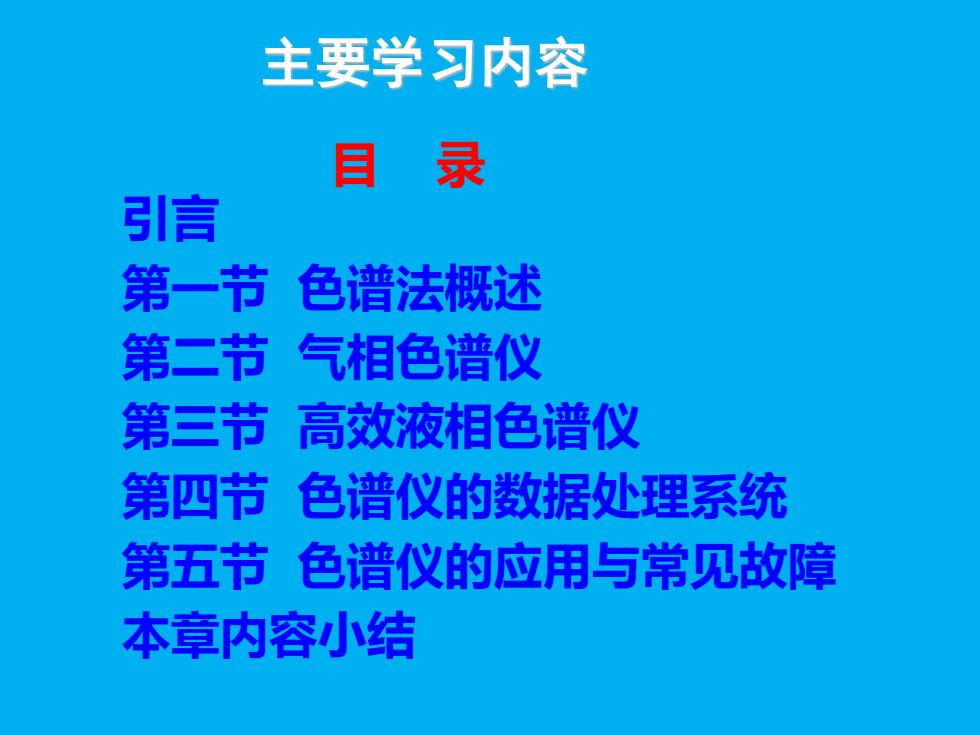 主要学习内容

目 录

引言
第一节 色谱法概述
第二节 气相色谱仪
第三节 高效液相色谱仪
第四节 色谱仪的数据处理系统
第五节 色谱仪的应用与常见故障
本章内容小结